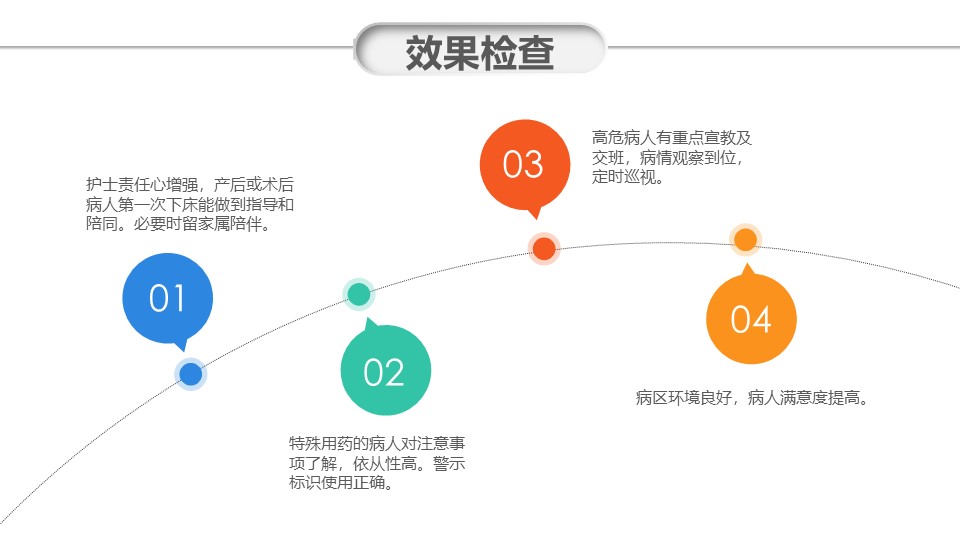 效果检查

护士责任心增强，产后或术后病人第一次下床能做到指导和陪同。必要时留家属陪伴。

01

02

特殊用药的病人对注意事项了解，依从性高。警示标识使用正确。

03

高危病人有重点宣教及交班，病情观察到位，定时巡视。

04

病区环境良好，病人满意度提高。